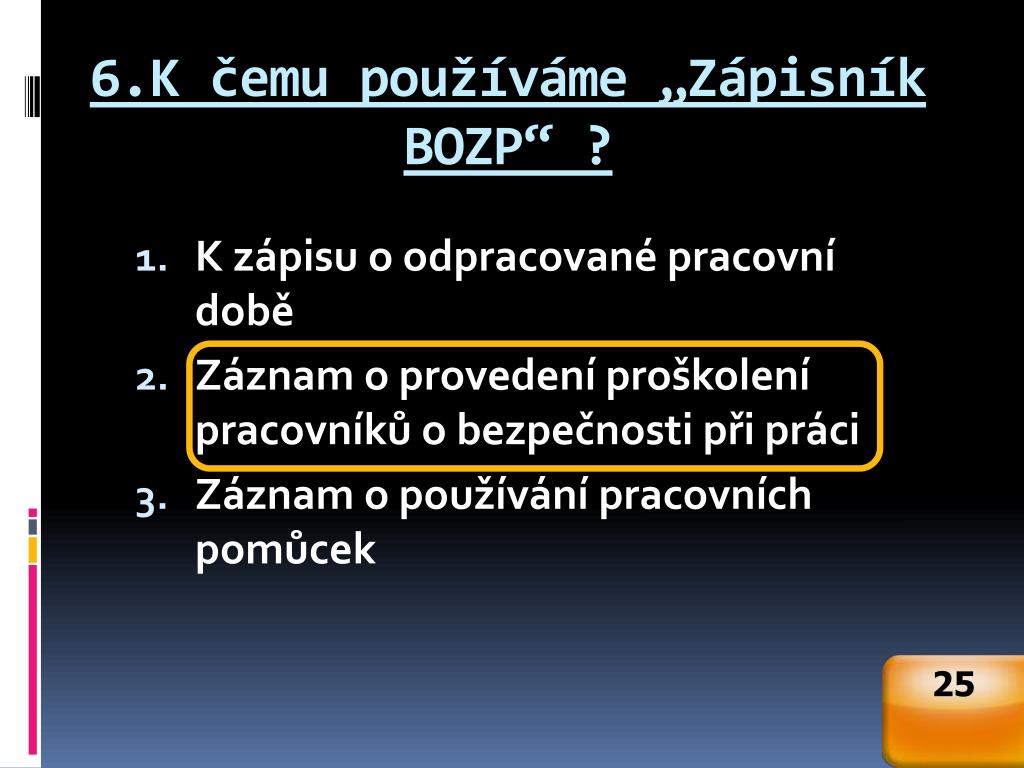 6.K čemu používáme „Zápisník BOZP“ ?

1. K zápisu o odpracované pracovní době
2. Záznam o provedení proškolení pracovníků o bezpečnosti při práci
3. Záznam o používání pracovních pomůcek

25